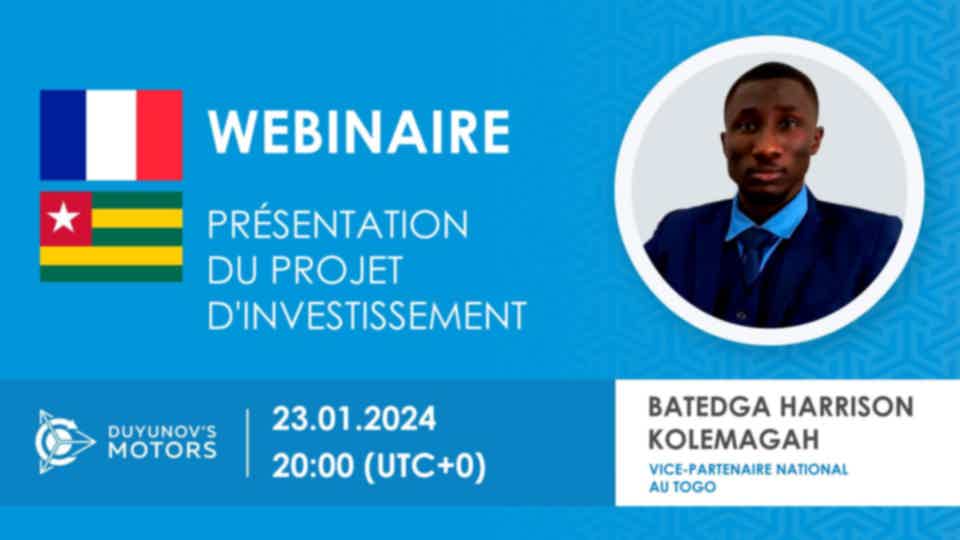 WEBINAIRE

PRÉSENTATION DU PROJET D'INVESTISSEMENT

DUYUNOV'S MOTORS

23.01.2024
20:00 (UTC+0)

BATEDGA HARRISON KOLEMAGAH

VICE-PARTENAIRE NATIONAL AU TOGO